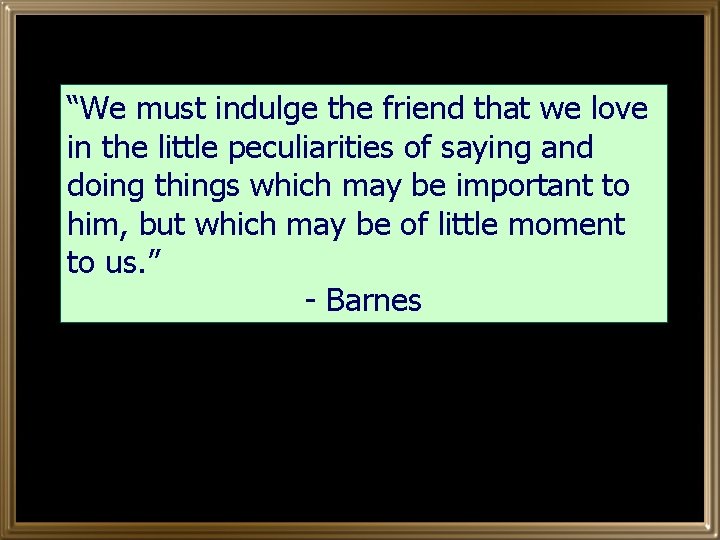 “We must indulge the friend that we love in the little peculiarities of saying and doing things which may be important to him, but which may be of little moment to us.”

- Barnes